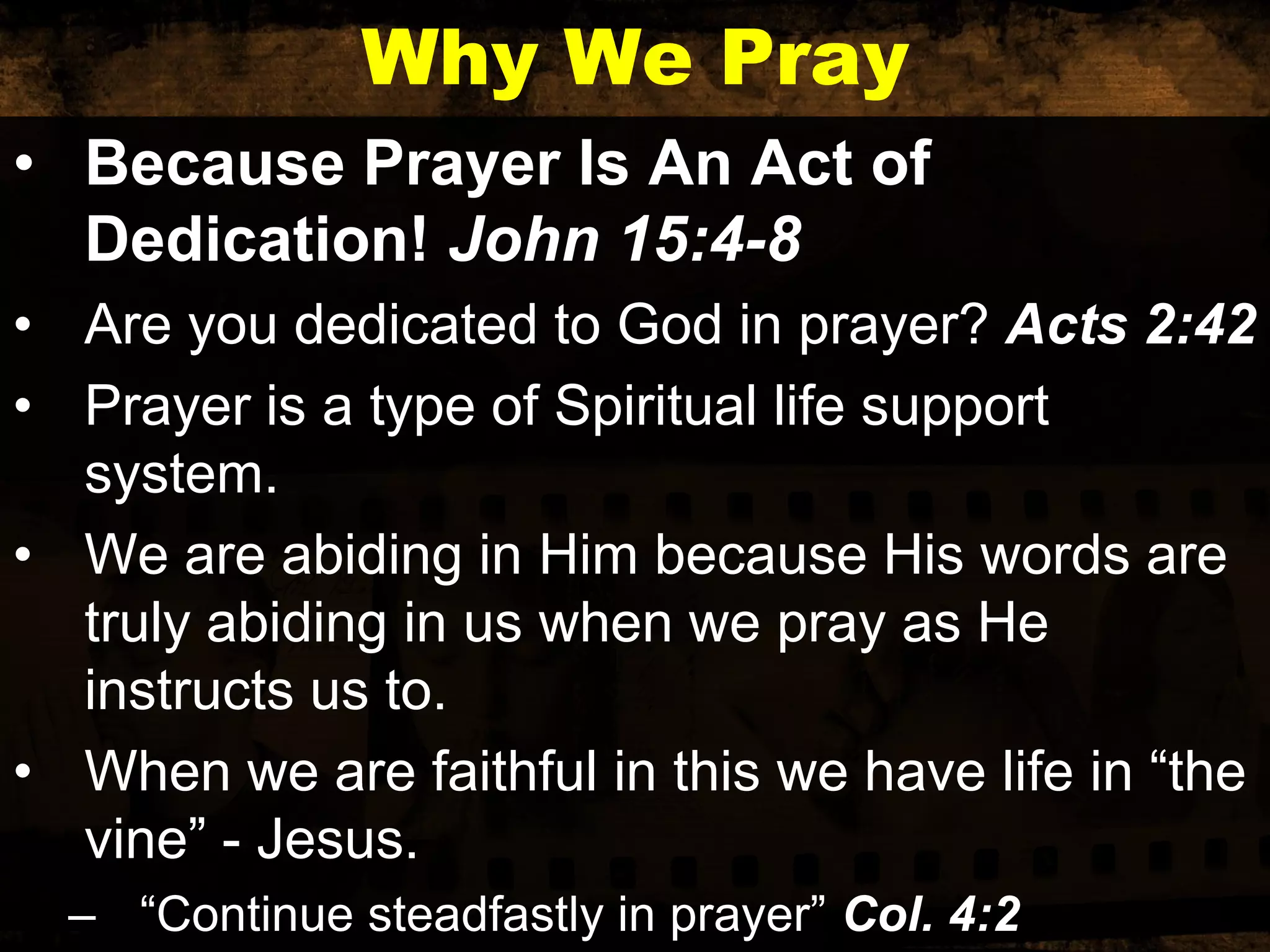 Why We Pray

• Because Prayer Is An Act of Dedication! John 15:4-8

• Are you dedicated to God in prayer? Acts 2:42

• Prayer is a type of Spiritual life support system.

• We are abiding in Him because His words are truly abiding in us when we pray as He instructs us to.

• When we are faithful in this we have life in “the vine” - Jesus.

– “Continue steadfastly in prayer” Col. 4:2